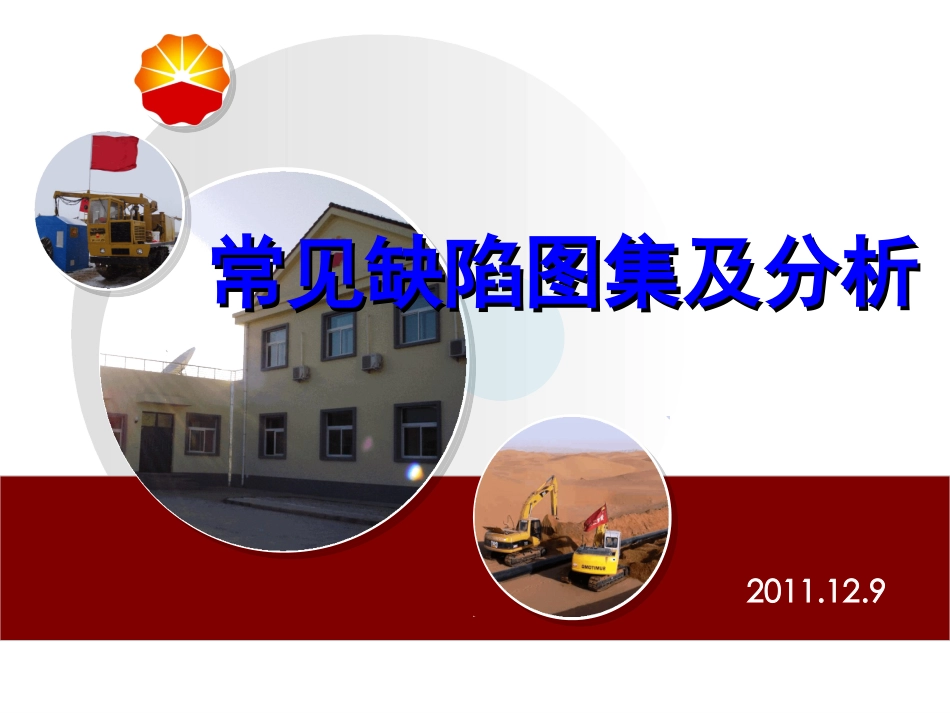 常见缺陷图集及分析

2011.12.9